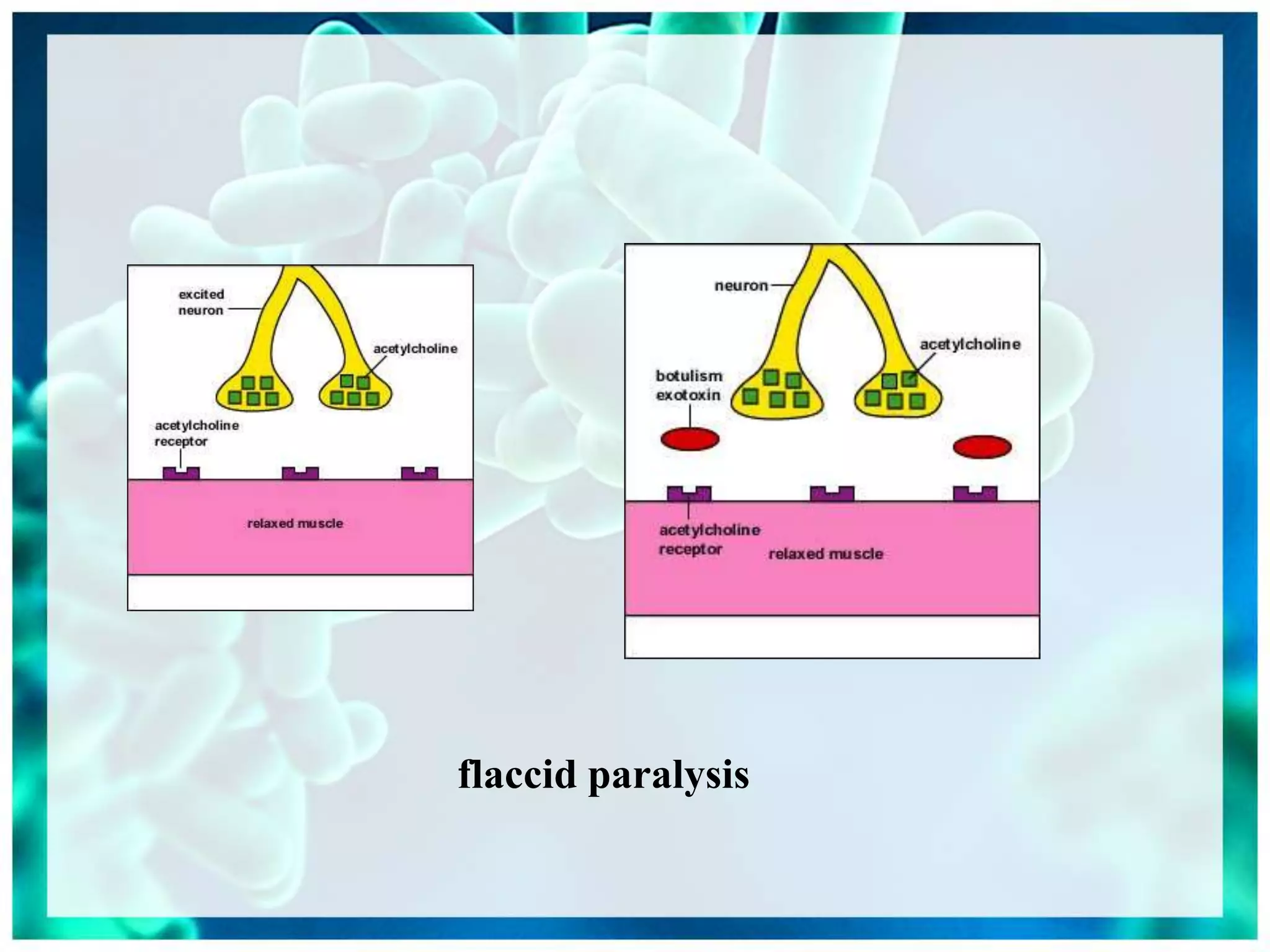 excited neuron

acetylcholine

acetylcholine receptor

relaxed muscle

neuron

acetylcholine

botulism exotoxin

acetylcholine receptor

relaxed muscle

flaccid paralysis